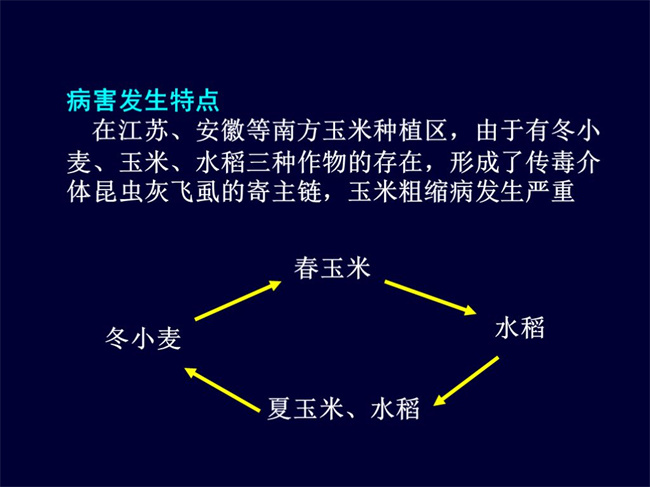 病害发生特点

在江苏、安徽等南方玉米种植区，由于有冬小麦、玉米、水稻三种作物的存在，形成了传毒介体昆虫灰飞虱的寄主链，玉米粗缩病发生严重

春玉米

冬小麦

水稻

夏玉米、水稻